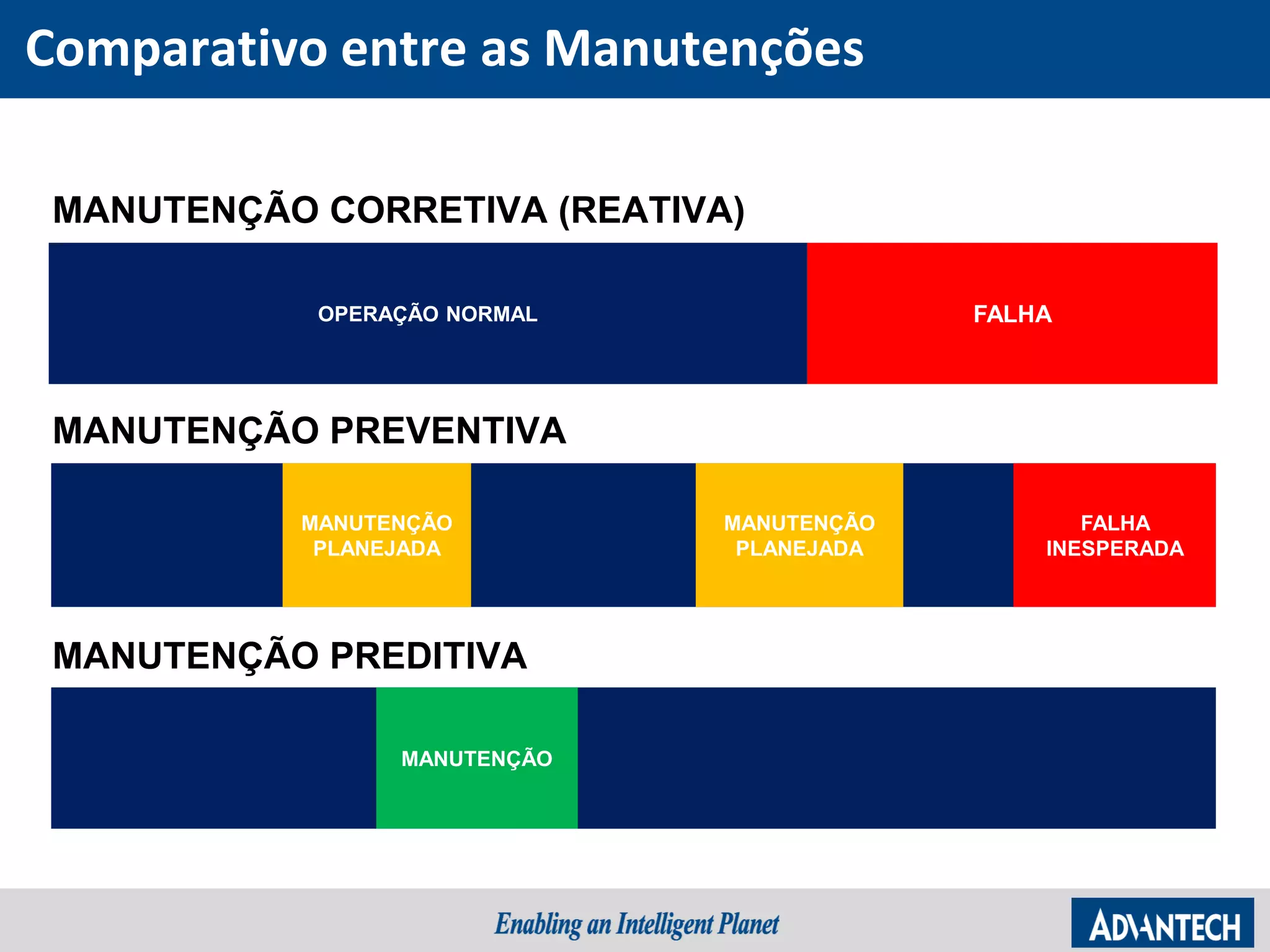 Comparativo entre as Manutenções

MANUTENÇÃO CORRETIVA (REATIVA)

OPERAÇÃO NORMAL

FALHA

MANUTENÇÃO PREVENTIVA

MANUTENÇÃO PLANEJADA

MANUTENÇÃO PLANEJADA

FALHA INESPERADA

MANUTENÇÃO PREDITIVA

MANUTENÇÃO

Enabling an Intelligent Planet

ADVANTECH